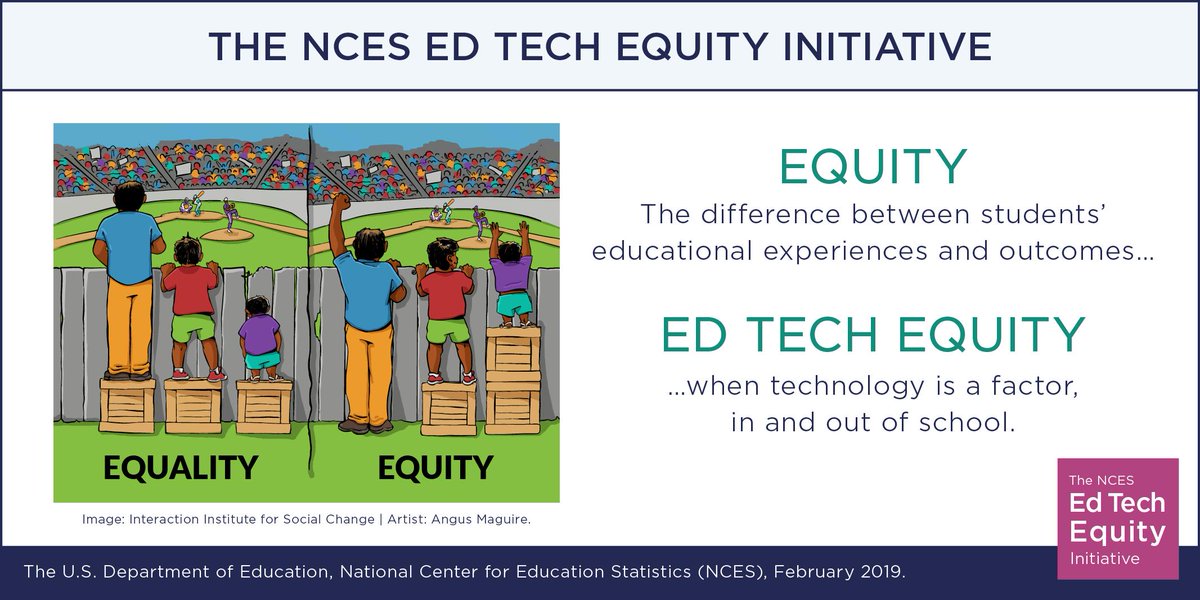 THE NCES ED TECH EQUITY INITIATIVE

EQUALITY

EQUITY

Image: Interaction Institute for Social Change | Artist: Angus Maguire.

EQUITY
The difference between students' educational experiences and outcomes...

ED TECH EQUITY
...when technology is a factor, in and out of school.

The NCES
Ed Tech
Equity
Initiative

The U.S. Department of Education, National Center for Education Statistics (NCES), February 2019.